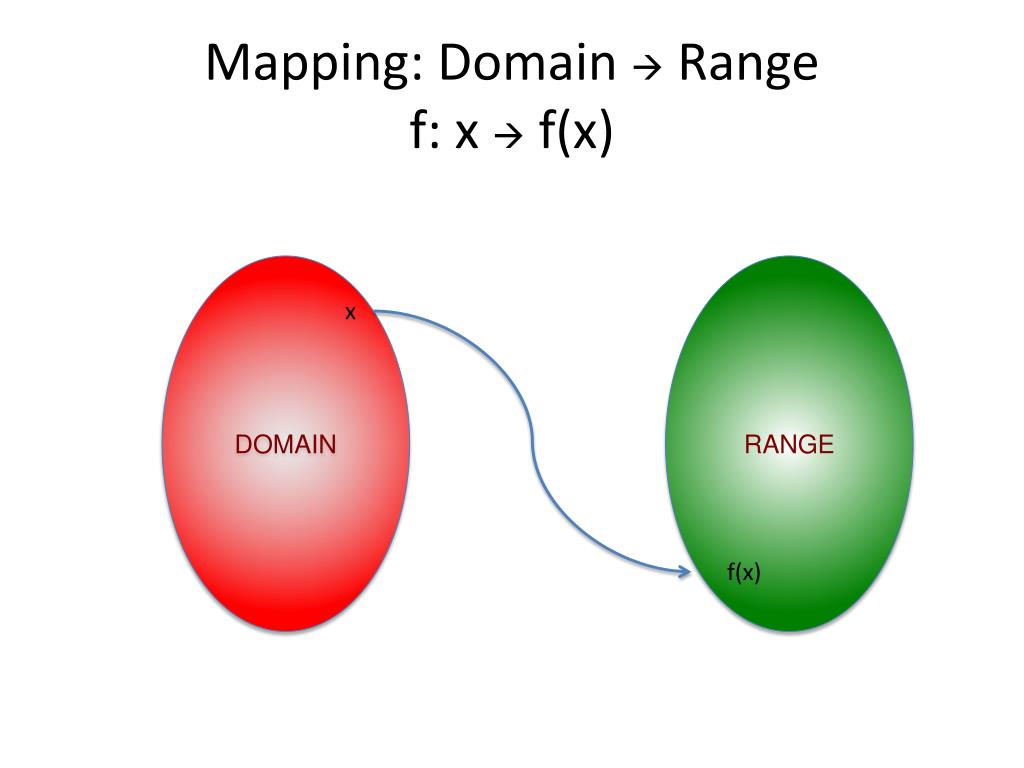 Mapping: Domain → Range
f: x → f(x)

x

DOMAIN

RANGE

f(x)